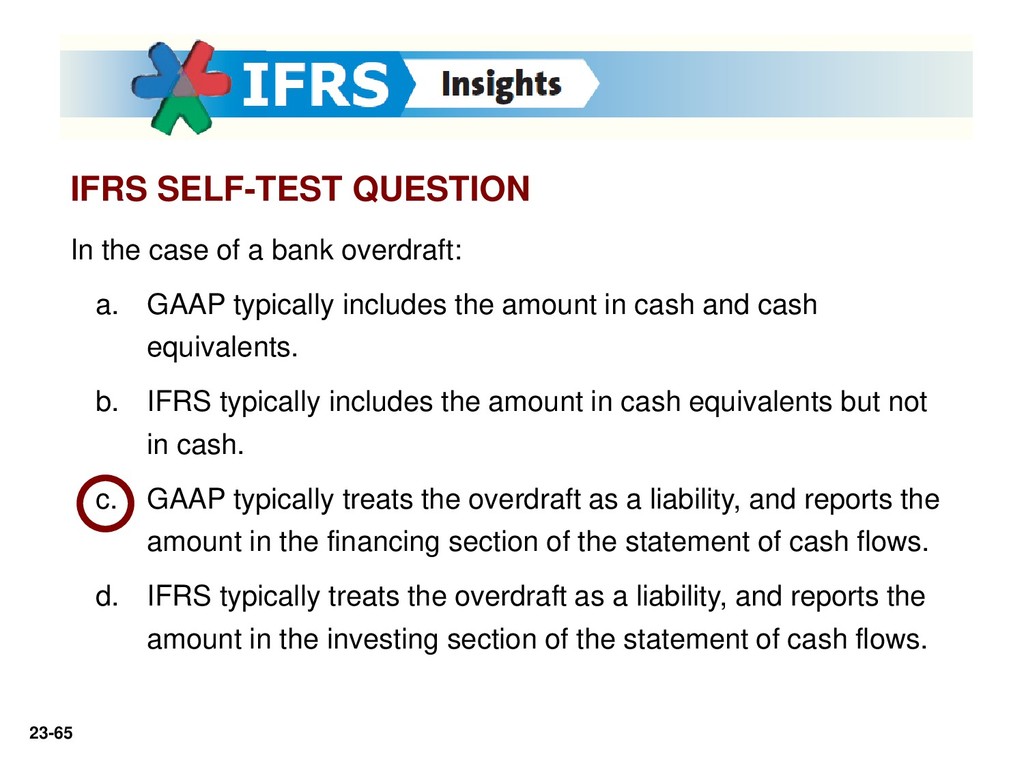 IFRS Insights

IFRS SELF-TEST QUESTION

In the case of a bank overdraft:

a. GAAP typically includes the amount in cash and cash equivalents.

b. IFRS typically includes the amount in cash equivalents but not in cash.

c. GAAP typically treats the overdraft as a liability, and reports the amount in the financing section of the statement of cash flows.

d. IFRS typically treats the overdraft as a liability, and reports the amount in the investing section of the statement of cash flows.

23-65